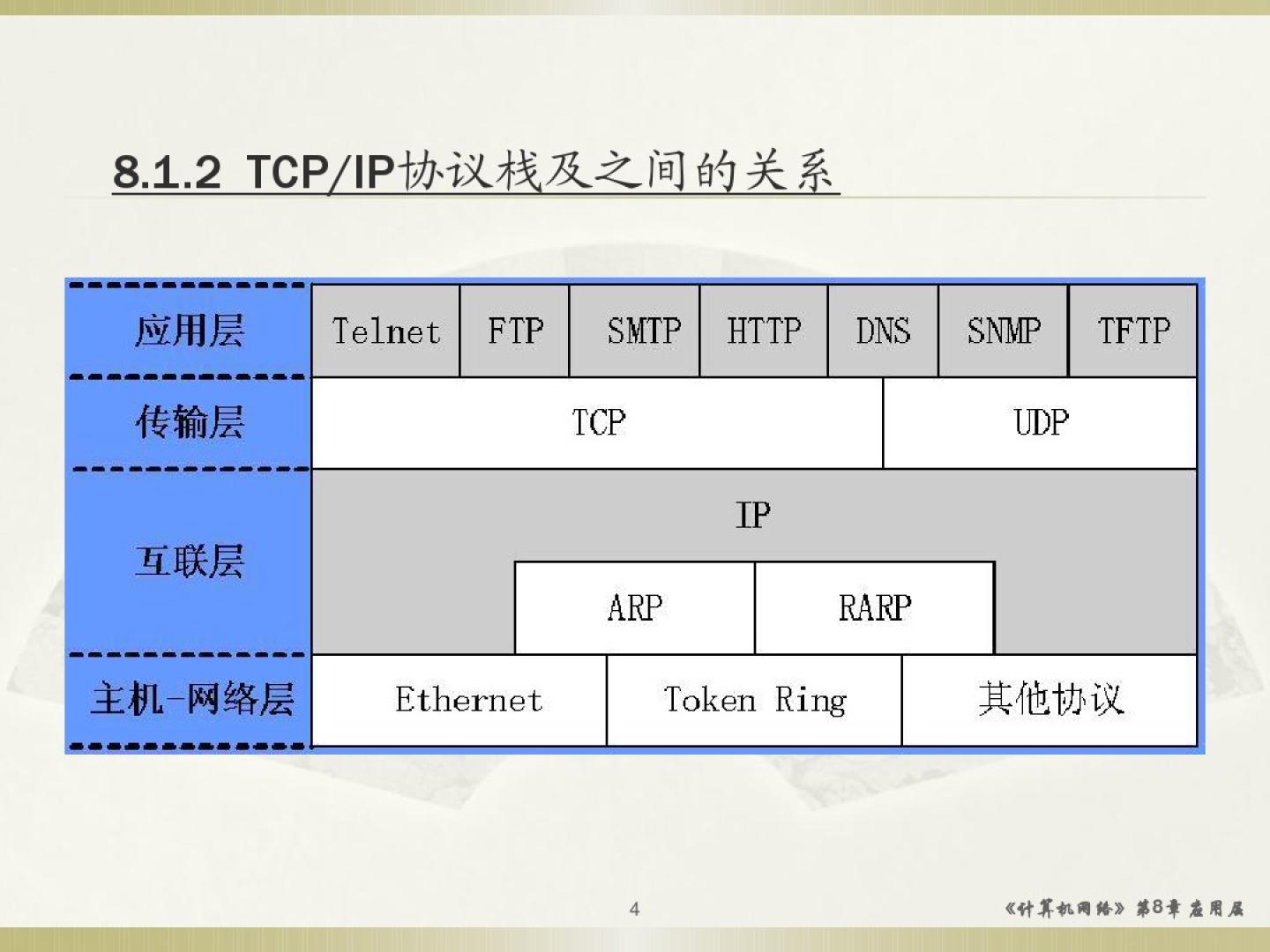 8.1.2 TCP/IP协议栈及之间的关系

应用层

Telnet FTP SMTP HTTP DNS SNMP TFTP

传输层

TCP UDP

互联层

IP

ARP RARP

主机-网络层

Ethernet Token Ring 其他协议

4

《计算机网络》第8章 应用层